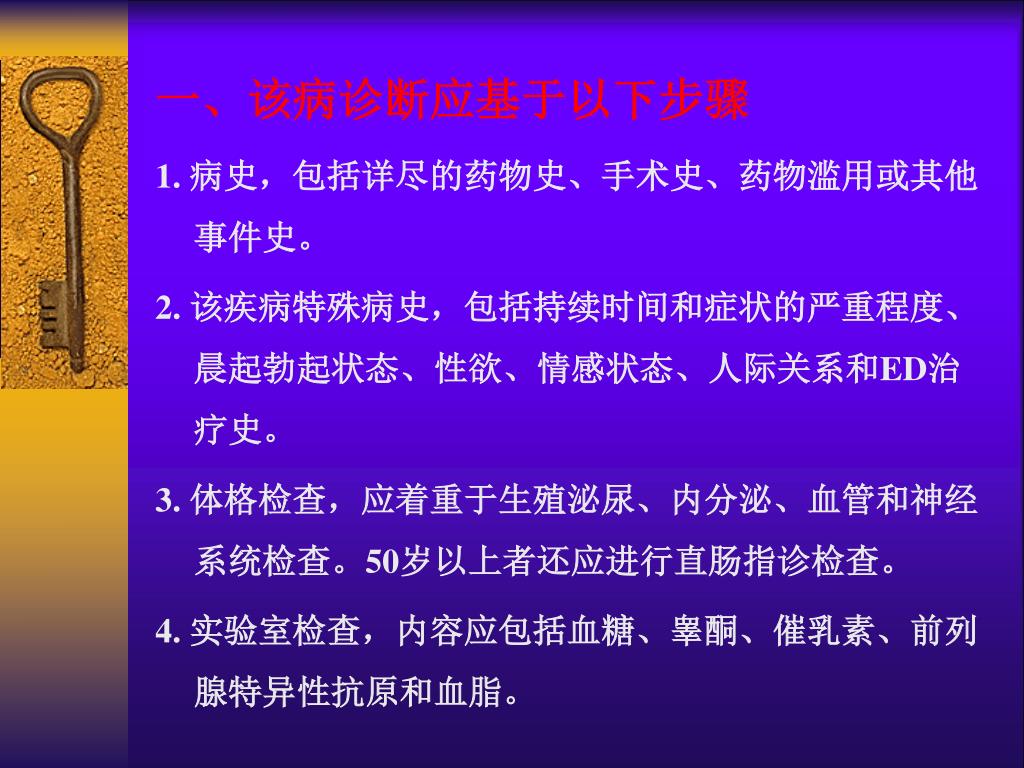 一、该病诊断应基于以下步骤

1. 病史，包括详尽的药物史、手术史、药物滥用或其他事件史。

2. 该疾病特殊病史，包括持续时间和症状的严重程度、晨起勃起状态、性欲、情感状态、人际关系和ED治疗史。

3. 体格检查，应着重于生殖泌尿、内分泌、血管和神经系统检查。50岁以上者还应进行直肠指诊检查。

4. 实验室检查，内容应包括血糖、睾酮、催乳素、前列腺特异性抗原和血脂。